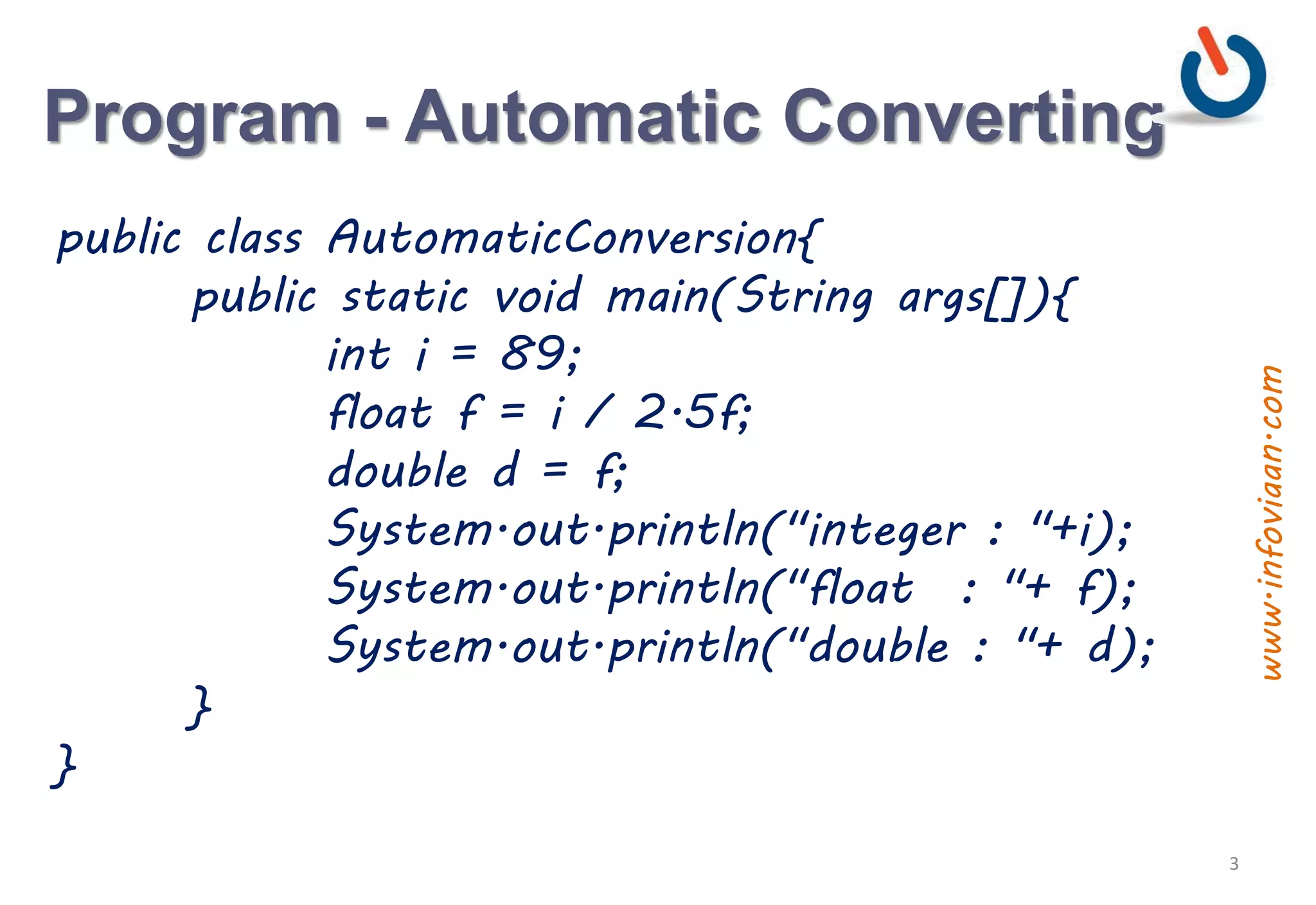 Program - Automatic Converting

public class AutomaticConversion{
public static void main(String args[]){
int i = 89;
float f = i / 2.5f;
double d = f;
System.out.println("integer : "+i);
System.out.println("float : "+ f);
System.out.println("double : "+ d);
}
}

www.infoviaan.com

3